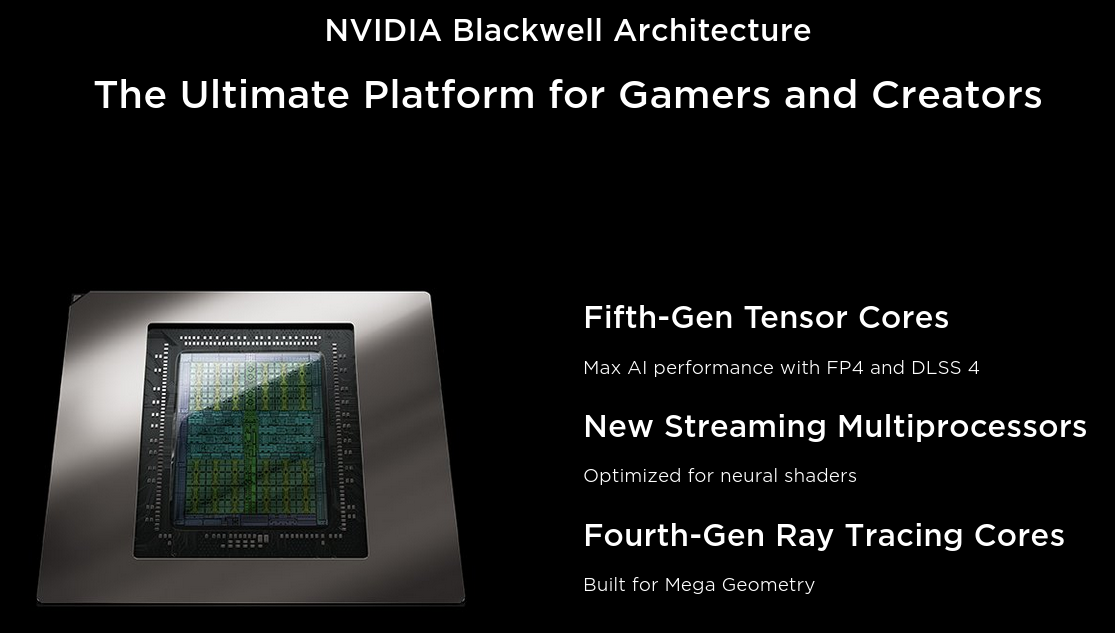 NVIDIA Blackwell Architecture

The Ultimate Platform for Gamers and Creators

Fifth-Gen Tensor Cores

Max AI performance with FP4 and DLSS 4

New Streaming Multiprocessors

Optimized for neural shaders

Fourth-Gen Ray Tracing Cores

Built for Mega Geometry